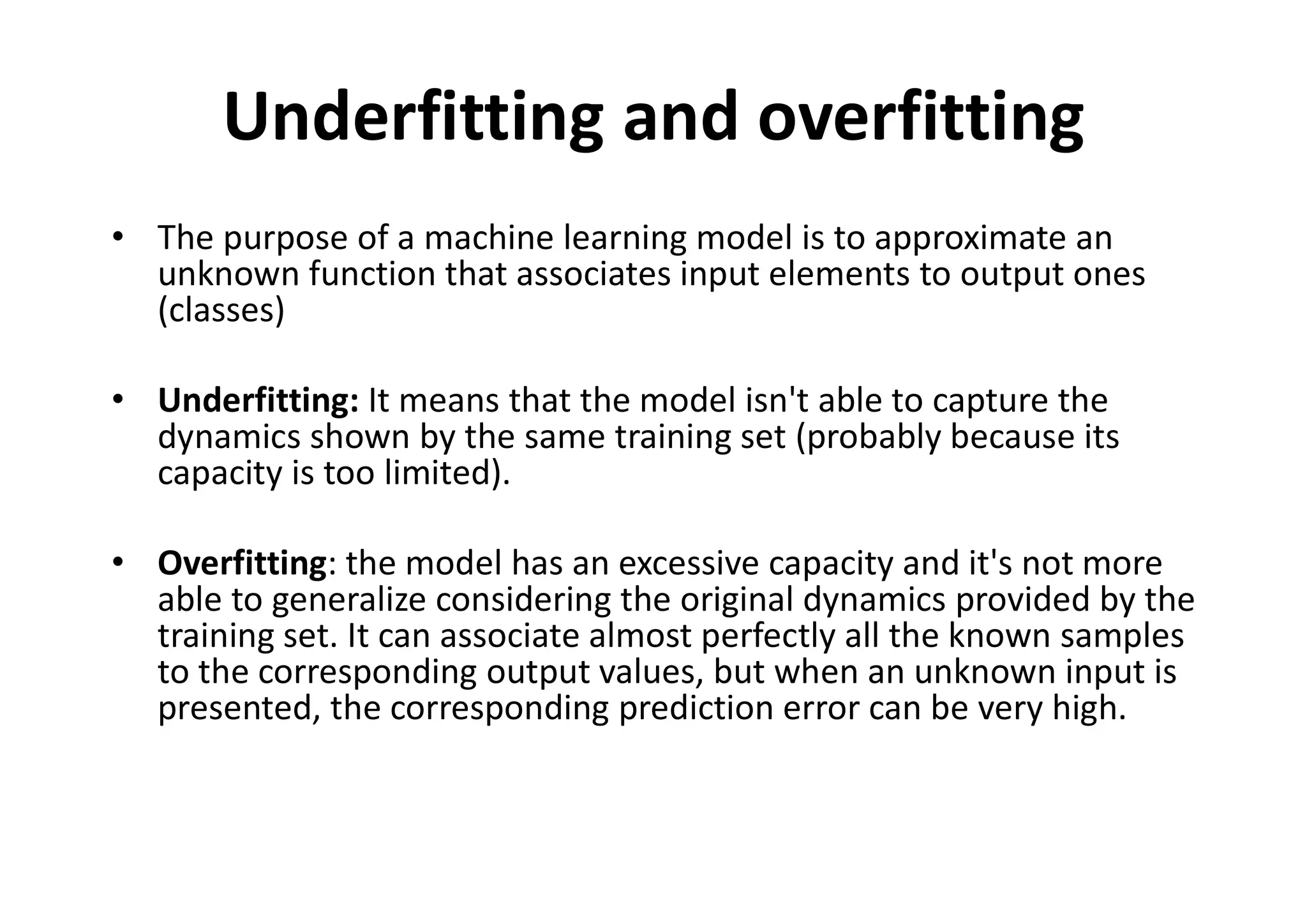 Underfitting and overfitting

• The purpose of a machine learning model is to approximate an unknown function that associates input elements to output ones (classes)

• Underfitting: It means that the model isn't able to capture the dynamics shown by the same training set (probably because its capacity is too limited).

• Overfitting: the model has an excessive capacity and it's not more able to generalize considering the original dynamics provided by the training set. It can associate almost perfectly all the known samples to the corresponding output values, but when an unknown input is presented, the corresponding prediction error can be very high.